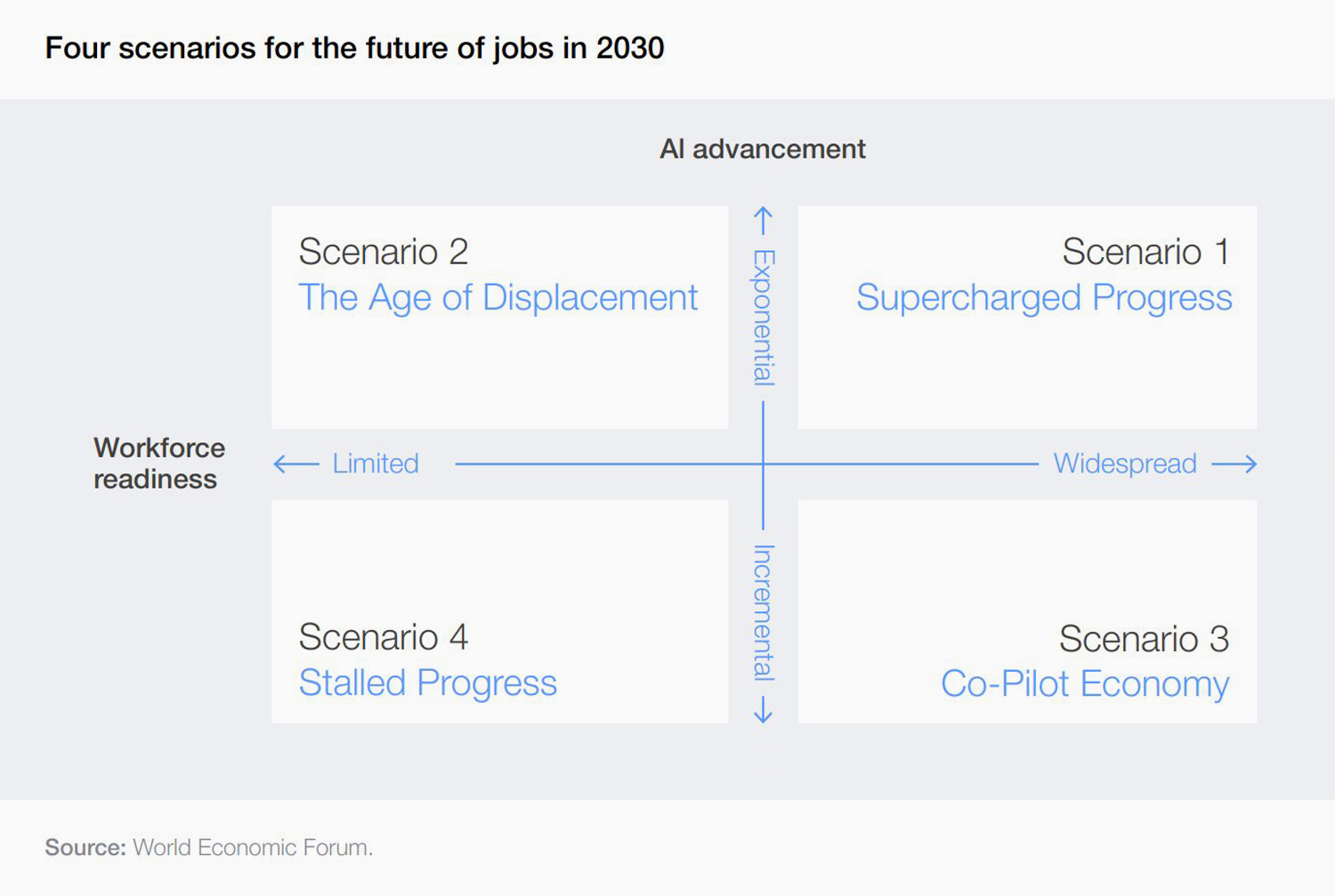 Four scenarios for the future of jobs in 2030

AI advancement

Scenario 2
The Age of Displacement

Exponential

Scenario 1
Supercharged Progress

Workforce readiness

Limited

Widespread

Scenario 4
Stalled Progress

Incremental

Scenario 3
Co-Pilot Economy

Source: World Economic Forum.